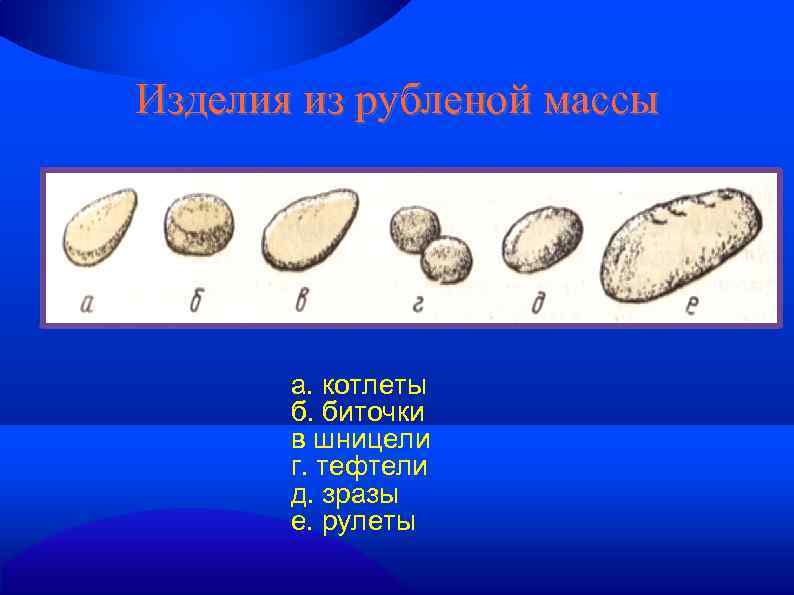 Изделия из рубленой массы

а б в г д е

а. котлеты
б. биточки
в шницели
г. тефтели
д. зразы
е. рулеты